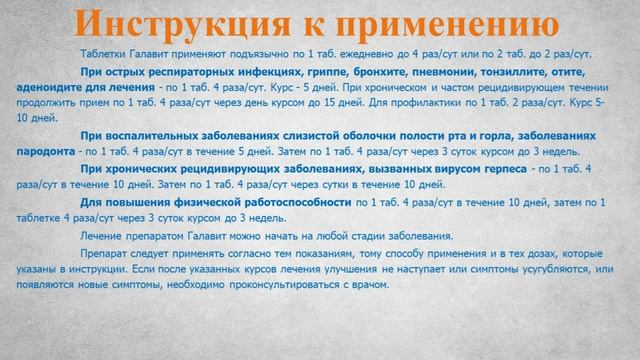 Инструкция к применению

Таблетки Галавит применяют подъязычно по 1 таб. ежедневно до 4 раз/сут или по 2 таб. до 2 раз/сут.

При острых респираторных инфекциях, гриппе, бронхите, пневмонии, тонзиллите, отите, аденоидите для лечения - по 1 таб. 4 раза/сут. Курс - 5 дней. При хроническом и частом рецидивирующем течении продолжить прием по 1 таб. 4 раза/сут через день курсом до 15 дней. Для профилактики по 1 таб. 2 раза/сут. Курс 5-10 дней.

При воспалительных заболеваниях слизистой оболочки полости рта и горла, заболеваниях пародонта - по 1 таб. 4 раза/сут в течение 5 дней. Затем по 1 таб. 4 раза/сут через 3 суток курсом до 3 недель.

При хронических рецидивирующих заболеваниях, вызванных вирусом герпеса - по 1 таб. 4 раза/сут в течение 10 дней. Затем по 1 таб. 4 раза/сут через сутки в течение 10 дней.

Для повышения физической работоспособности по 1 таб. 4 раза/сут в течение 10 дней, затем по 1 таблетке 4 раза/сут через 3 суток курсом до 3 недель.

Лечение препаратом Галавит можно начать на любой стадии заболевания.

Препарат следует применять согласно тем показаниям, тому способу применения и в тех дозах, которые указаны в инструкции. Если после указанных курсов лечения улучшения не наступает или симптомы усугубляются, или появляются новые симптомы, необходимо проконсультироваться с врачом.